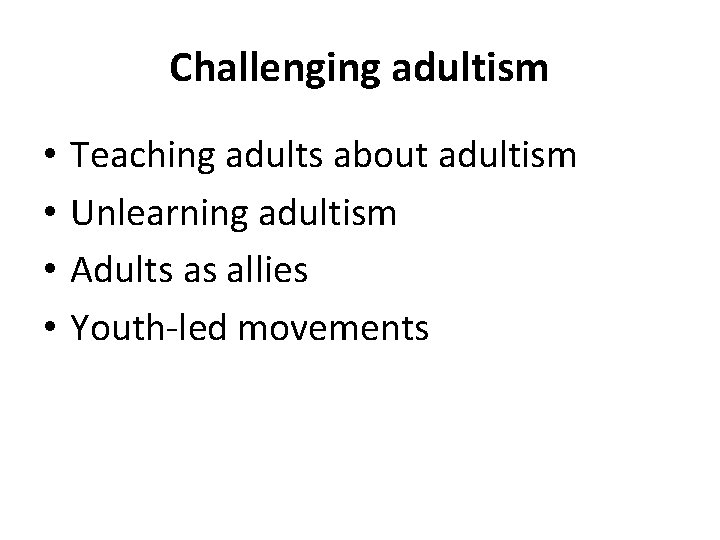 Challenging adultism

• Teaching adults about adultism
• Unlearning adultism
• Adults as allies
• Youth-led movements